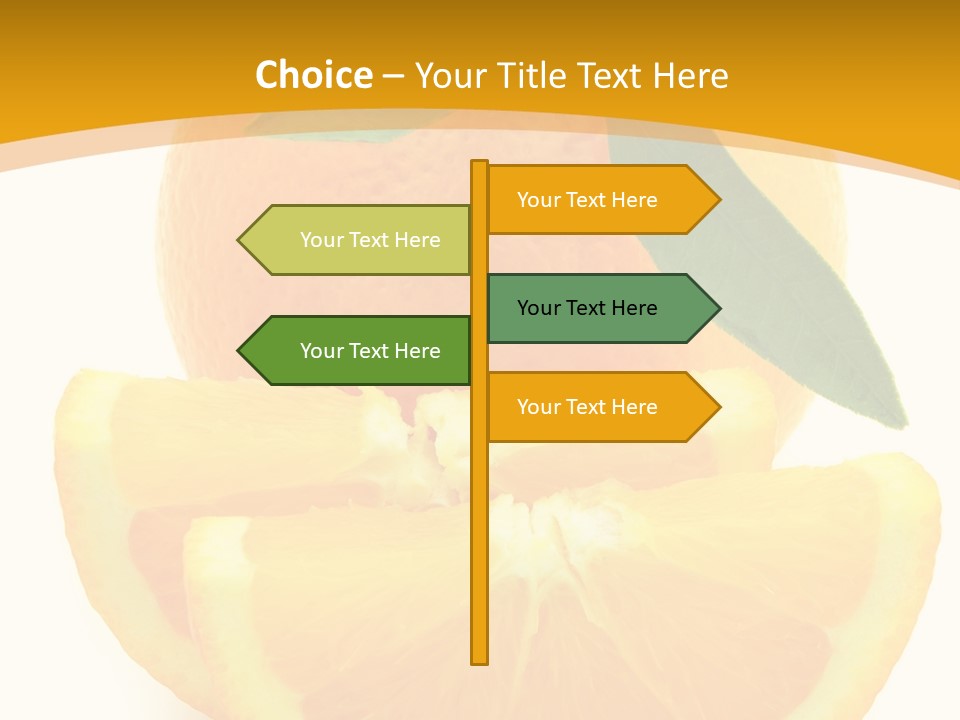 Choice – Your Title Text Here

Your Text Here

Your Text Here

Your Text Here

Your Text Here

Your Text Here